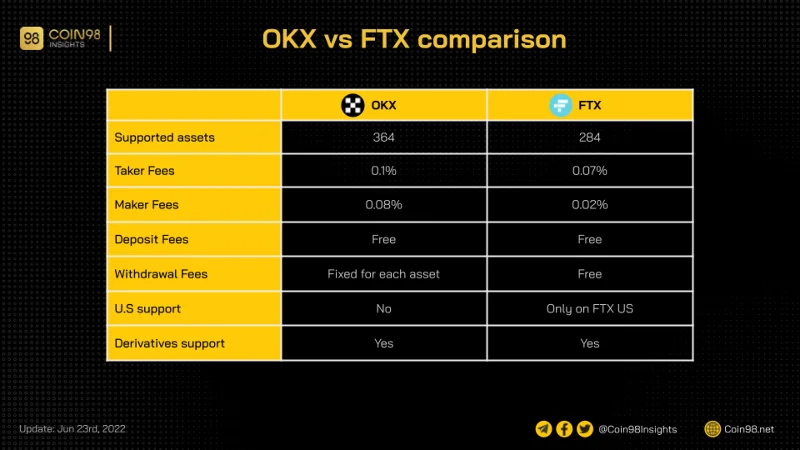 98 COIN98 INSIGHTS

OKX vs FTX comparison

| | OKX | FTX |
|---|---|---|
| Supported assets | 364 | 284 |
| Taker Fees | 0.1% | 0.07% |
| Maker Fees | 0.08% | 0.02% |
| Deposit Fees | Free | Free |
| Withdrawal Fees | Fixed for each asset | Free |
| U.S support | No | Only on FTX US |
| Derivatives support | Yes | Yes |

Update: Jun 23rd, 2022

@Coin98Insights

Coin98.net